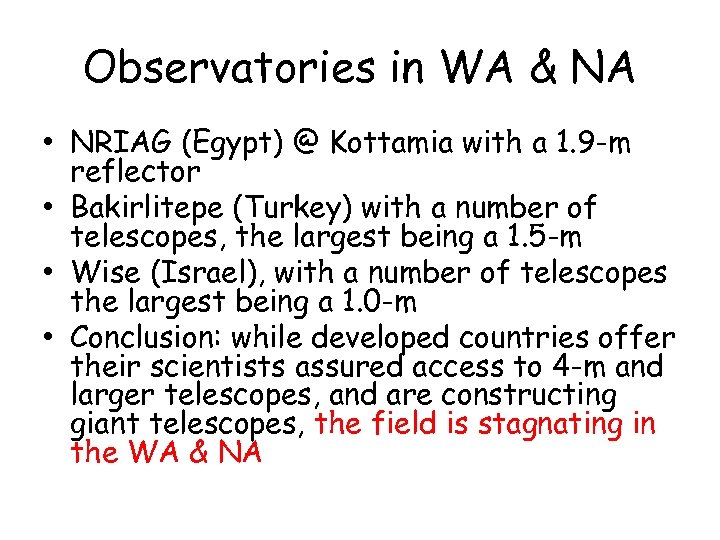 Observatories in WA & NA

• NRIAG (Egypt) @ Kottamia with a 1.9-m reflector
• Bakirlitepe (Turkey) with a number of telescopes, the largest being a 1.5-m
• Wise (Israel), with a number of telescopes the largest being a 1.0-m
• Conclusion: while developed countries offer their scientists assured access to 4-m and larger telescopes, and are constructing giant telescopes, the field is stagnating in the WA & NA